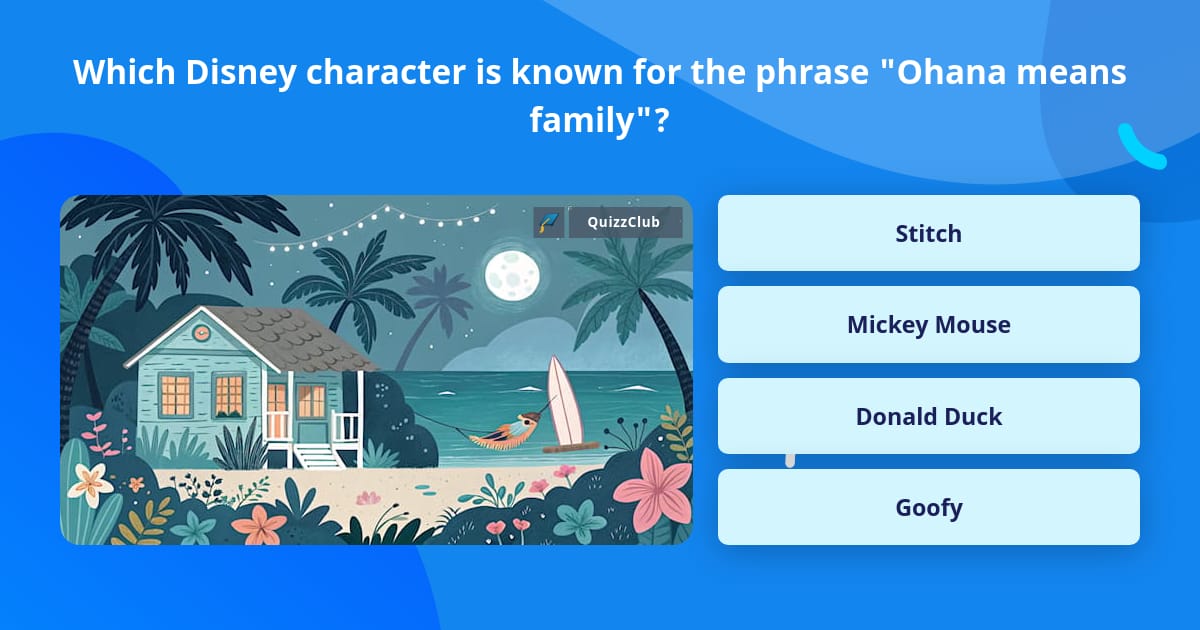 Which Disney character is known for the phrase "Ohana means family"?

QuizzClub

Stitch

Mickey Mouse

Donald Duck

Goofy